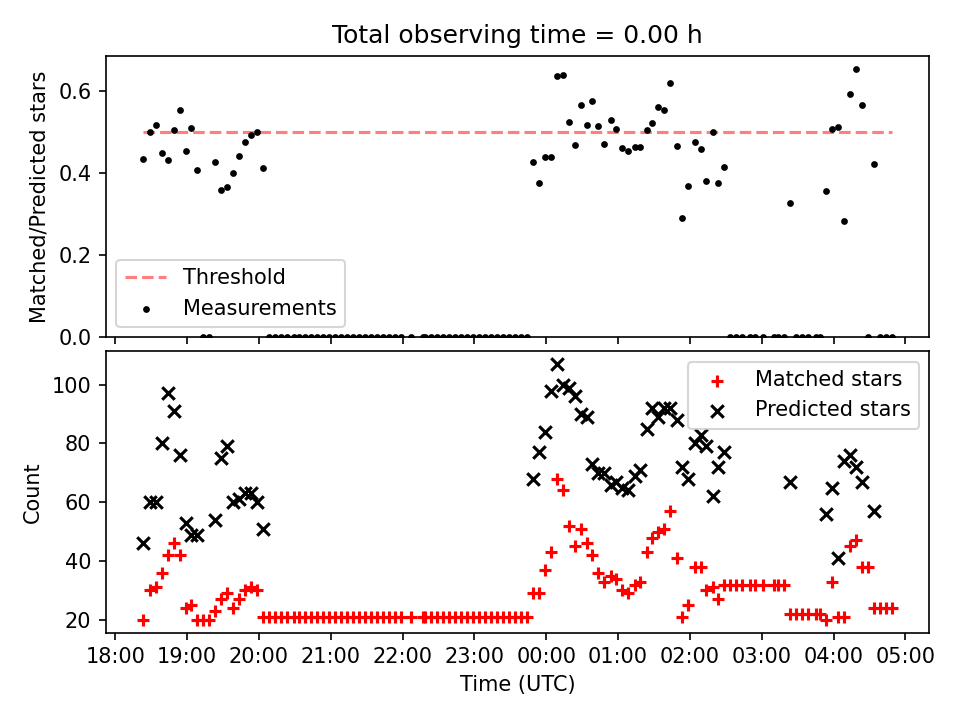 Total observing time = 0.00 h

Matched/Predicted stars

0.6
0.4
0.2
0.0

Threshold
Measurements

Count

100
80
60
40
20

Matched stars
Predicted stars

18:00 19:00 20:00 21:00 22:00 23:00 00:00 01:00 02:00 03:00 04:00 05:00

Time (UTC)